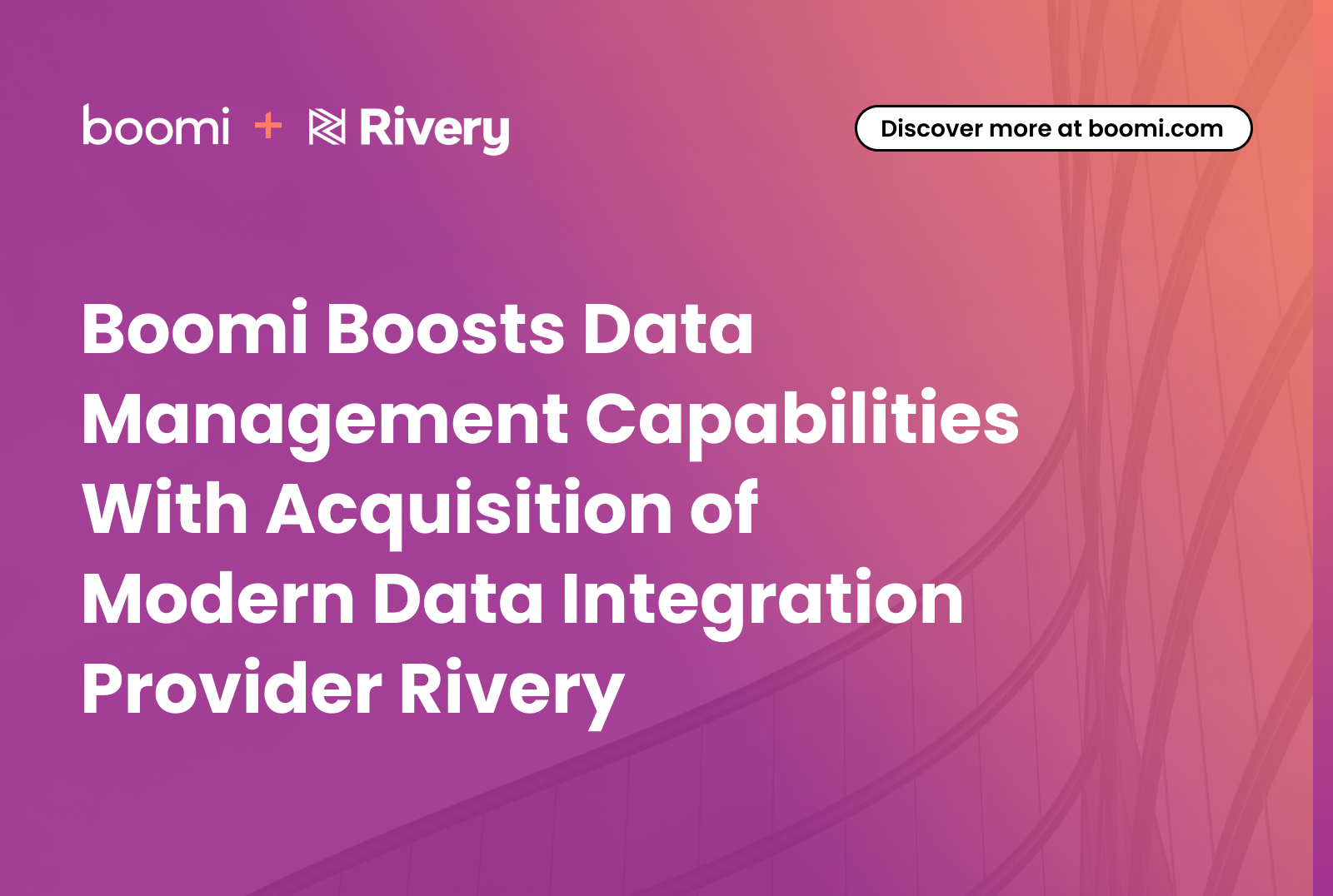 boomi + Rivery

Discover more at boomi.com

Boomi Boosts Data Management Capabilities With Acquisition of Modern Data Integration Provider Rivery